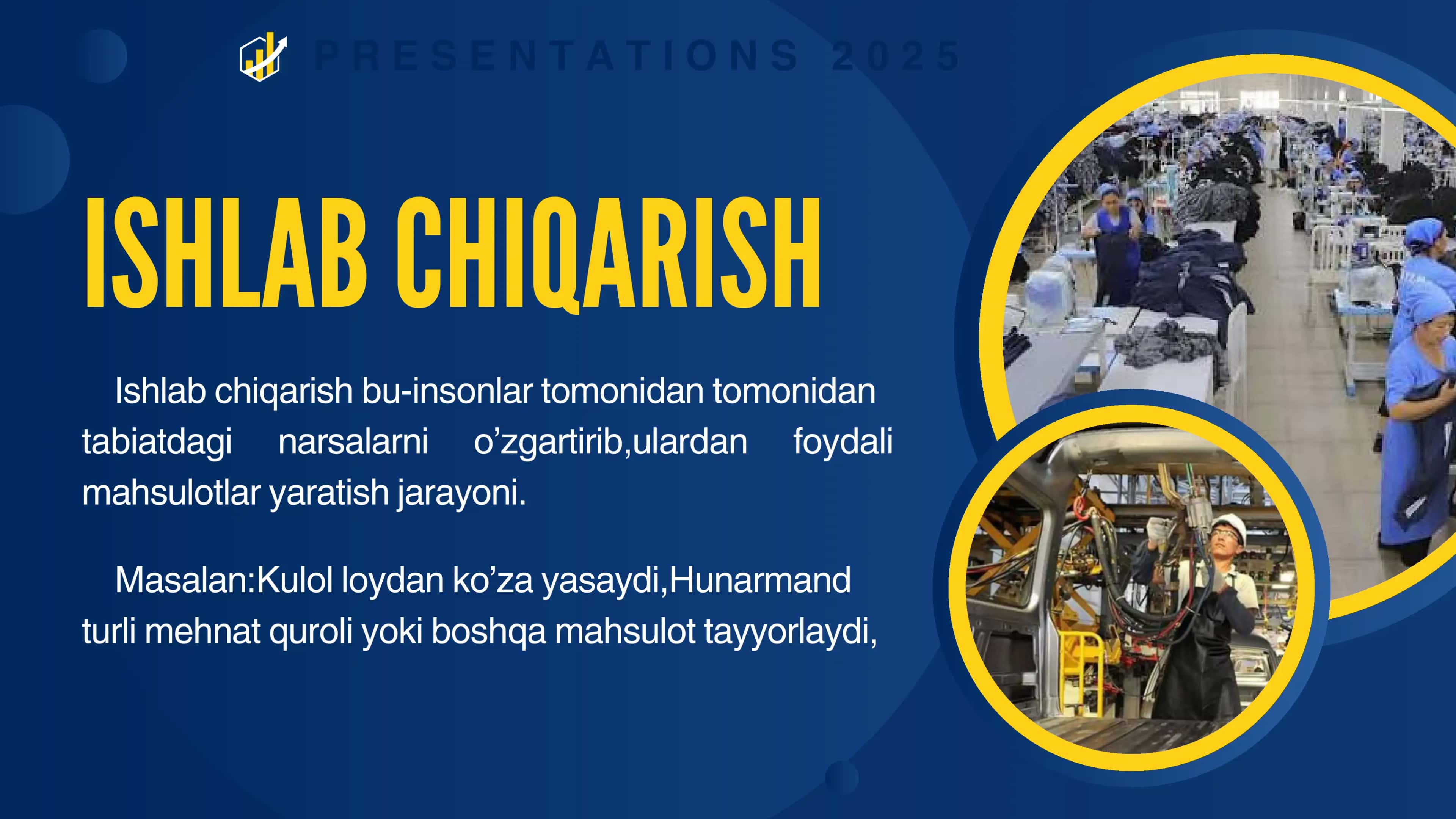 PRESENTATIONS 2025

ISHLAB CHIQARISH

Ishlab chiqarish bu-insonlar tomonidan tomonidan tabiatdagi narsalarni o’zgartirib,ulardan foydali mahsulotlar yaratish jarayoni.

Masalan:Kulol loydan ko’za yasaydi,Hunarmand turli mehnat quroli yoki boshqa mahsulot tayyorlaydi,